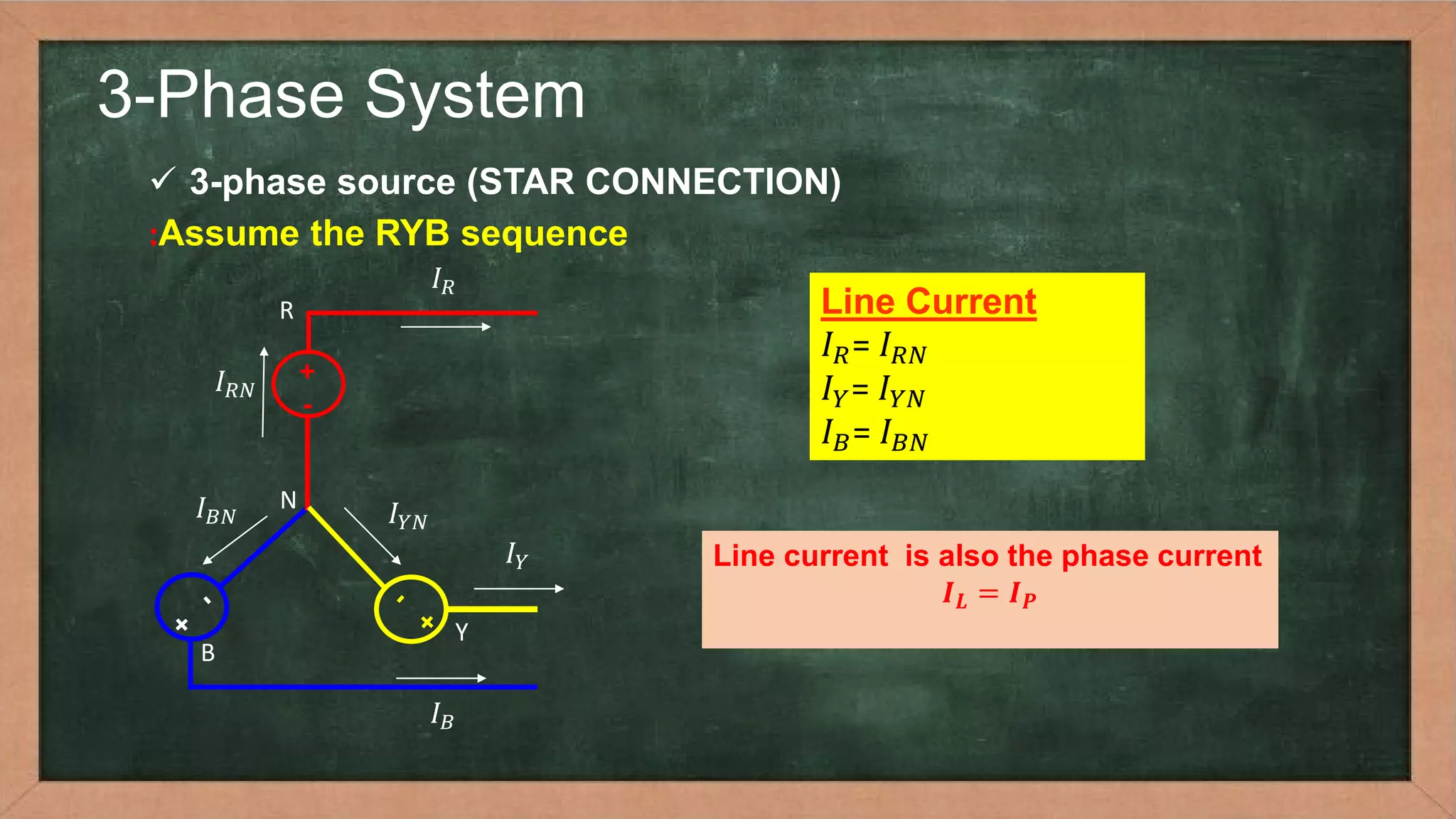 3-Phase System

✓ 3-phase source (STAR CONNECTION)

:Assume the RYB sequence

$I_R$

R

$I_{RN}$

+

-

N

$I_{BN}$

$I_{YN}$

$I_Y$

Y

B

$I_B$

Line Current
$I_R = I_{RN}$
$I_Y = I_{YN}$
$I_B = I_{BN}$

Line current is also the phase current
$I_L = I_P$